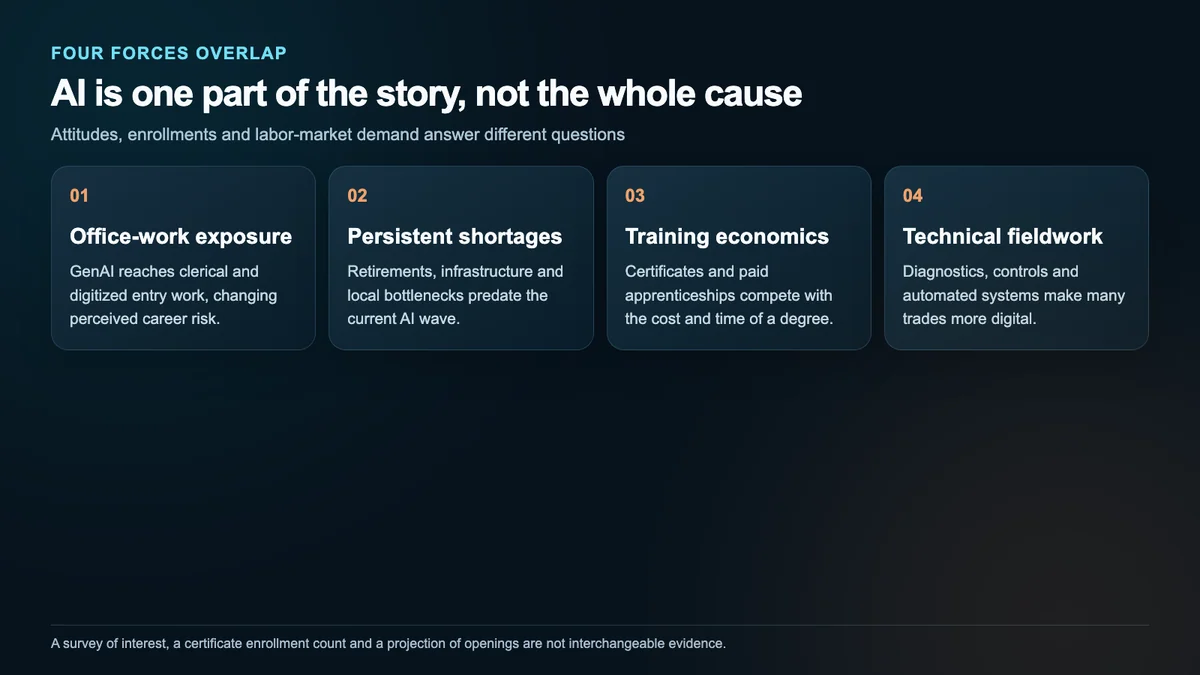 FOUR FORCES OVERLAP

AI is one part of the story, not the whole cause

Attitudes, enrollments and labor-market demand answer different questions

01

Office-work exposure

GenAI reaches clerical and digitized entry work, changing perceived career risk.

02

Persistent shortages

Retirements, infrastructure and local bottlenecks predate the current AI wave.

03

Training economics

Certificates and paid apprenticeships compete with the cost and time of a degree.

04

Technical fieldwork

Diagnostics, controls and automated systems make many trades more digital.

A survey of interest, a certificate enrollment count and a projection of openings are not interchangeable evidence.